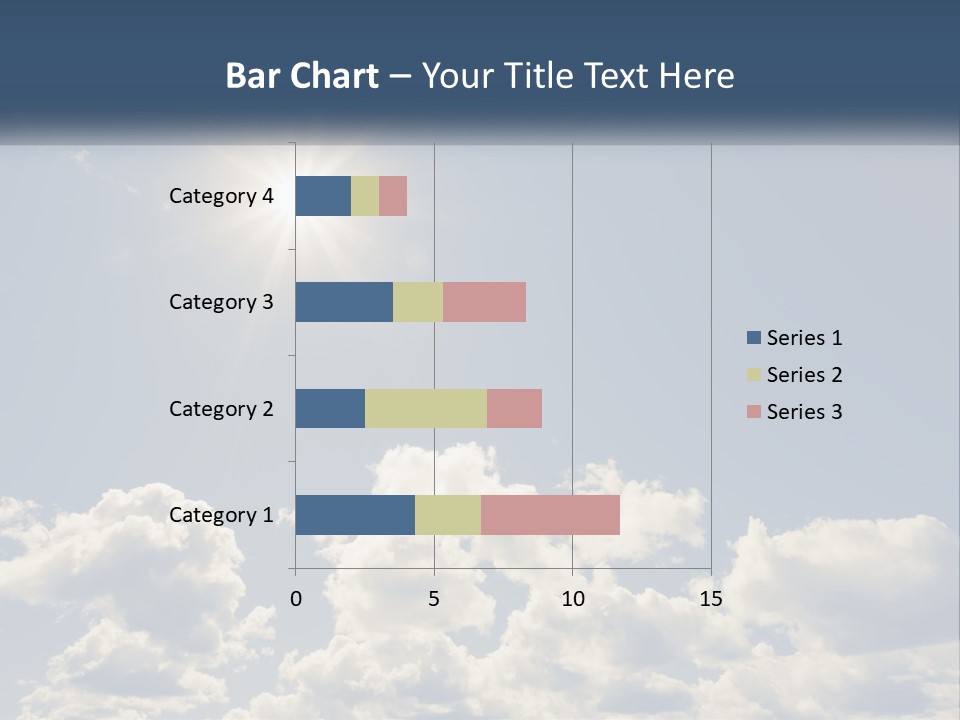 Bar Chart – Your Title Text Here

Category 4
Category 3
Category 2
Category 1

0
5
10
15

Series 1
Series 2
Series 3